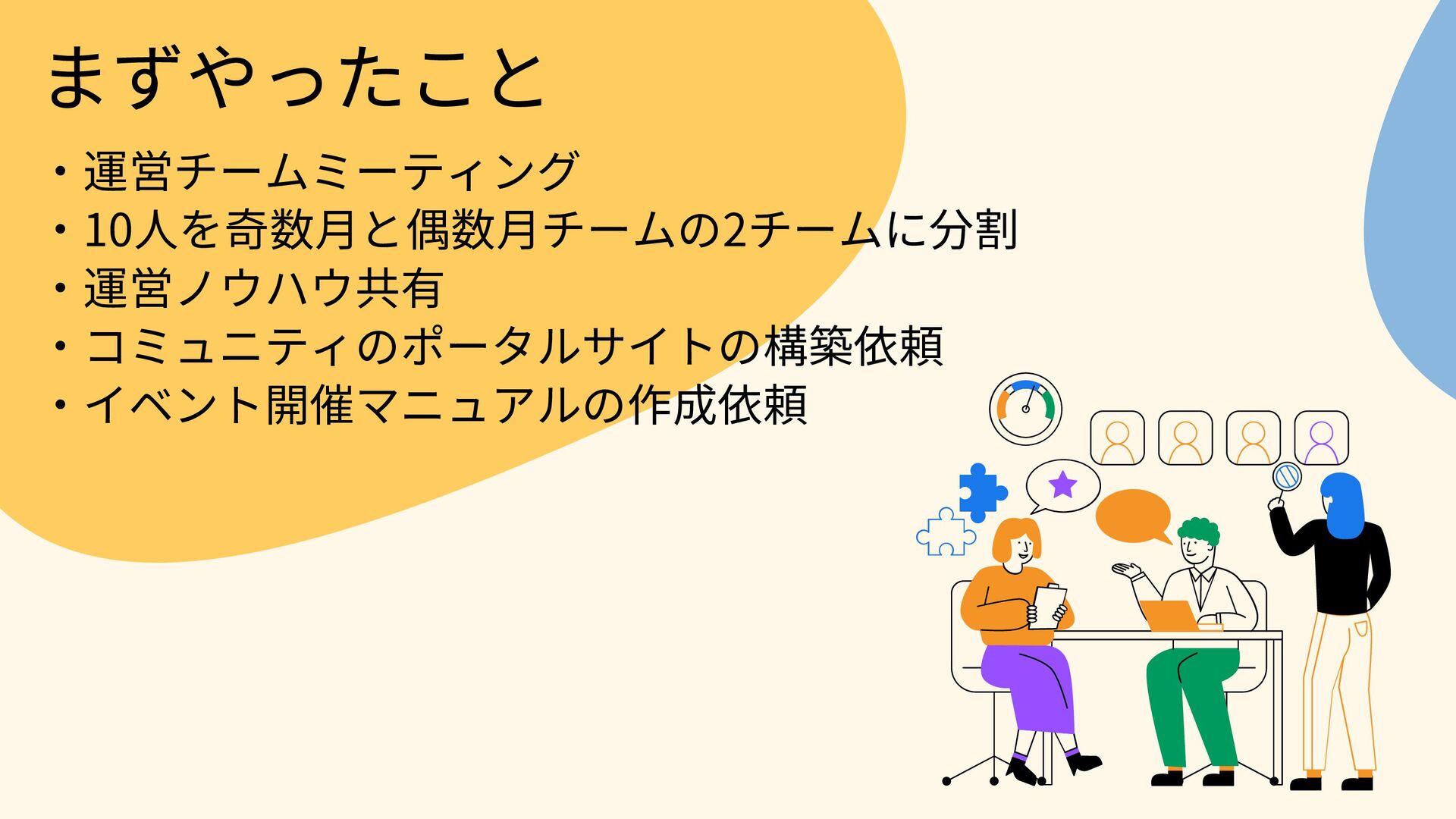 まずやったこと

・運営チームミーティング
・10人を奇数月と偶数月チームの2チームに分割
・運営ノウハウ共有
・コミュニティのポータルサイトの構築依頼
・イベント開催マニュアルの作成依頼